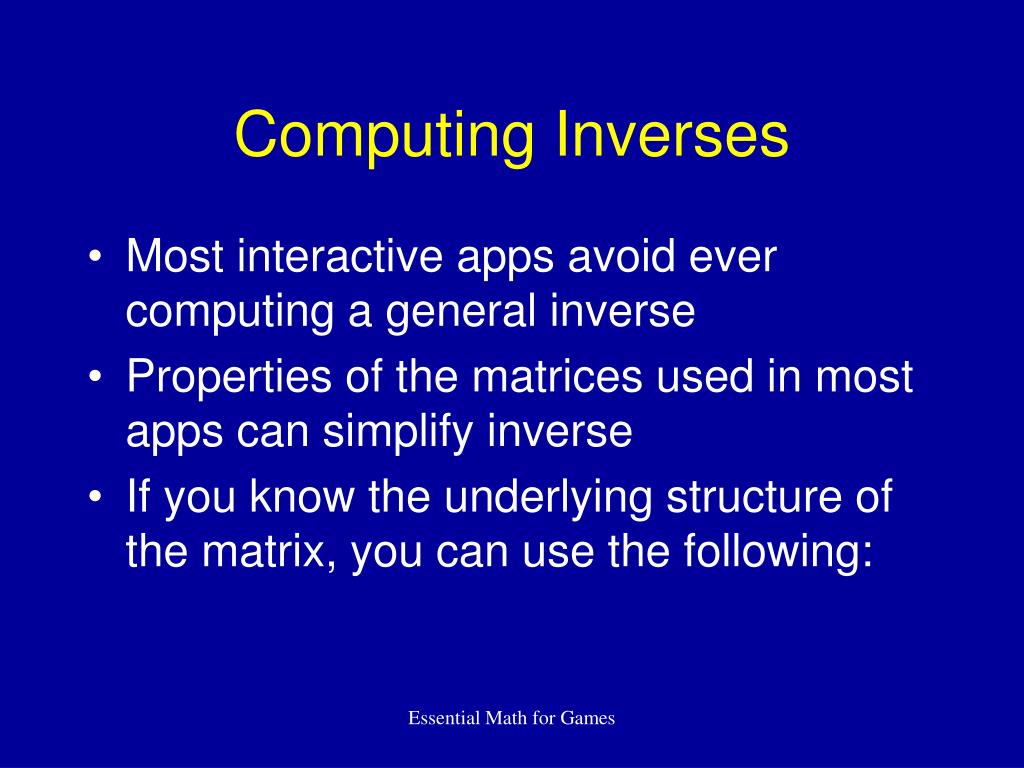 Computing Inverses

• Most interactive apps avoid ever computing a general inverse
• Properties of the matrices used in most apps can simplify inverse
• If you know the underlying structure of the matrix, you can use the following:

Essential Math for Games